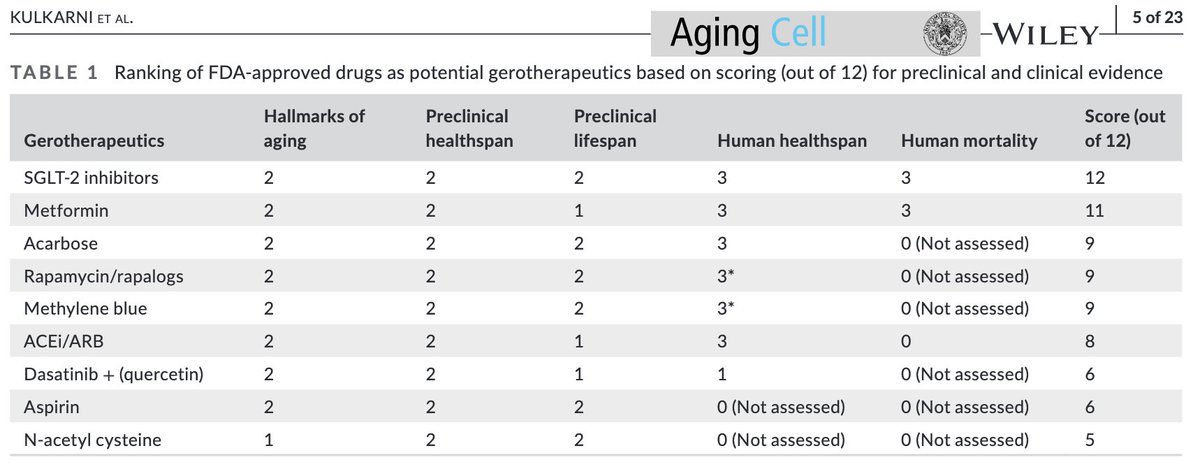 KULKARNI ET AL.

Aging Cell

WILEY

5 of 23

TABLE 1 Ranking of FDA-approved drugs as potential gerotherapeutics based on scoring (out of 12) for preclinical and clinical evidence

| Gerotherapeutics | Hallmarks of aging | Preclinical healthspan | Preclinical lifespan | Human healthspan | Human mortality | Score (out of 12) |
|---|---|---|---|---|---|---|
| SGLT-2 inhibitors | 2 | 2 | 2 | 3 | 3 | 12 |
| Metformin | 2 | 2 | 1 | 3 | 3 | 11 |
| Acarbose | 2 | 2 | 2 | 3 | 0 (Not assessed) | 9 |
| Rapamycin/rapalogs | 2 | 2 | 2 | 3* | 0 (Not assessed) | 9 |
| Methylene blue | 2 | 2 | 2 | 3* | 0 (Not assessed) | 9 |
| ACEi/ARB | 2 | 2 | 1 | 3 | 0 | 8 |
| Dasatinib + (quercetin) | 2 | 2 | 1 | 1 | 0 (Not assessed) | 6 |
| Aspirin | 2 | 2 | 2 | 0 (Not assessed) | 0 (Not assessed) | 6 |
| N-acetyl cysteine | 1 | 2 | 2 | 0 (Not assessed) | 0 (Not assessed) | 5 |